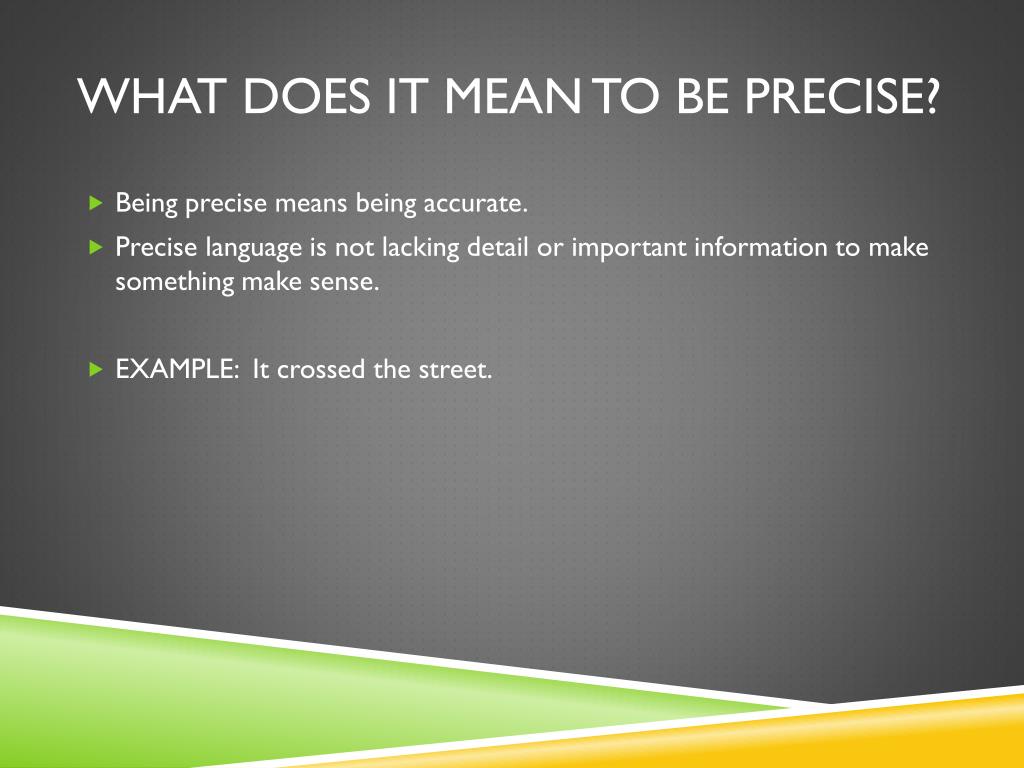 WHAT DOES IT MEAN TO BE PRECISE?

Being precise means being accurate.

Precise language is not lacking detail or important information to make something make sense.

EXAMPLE: It crossed the street.